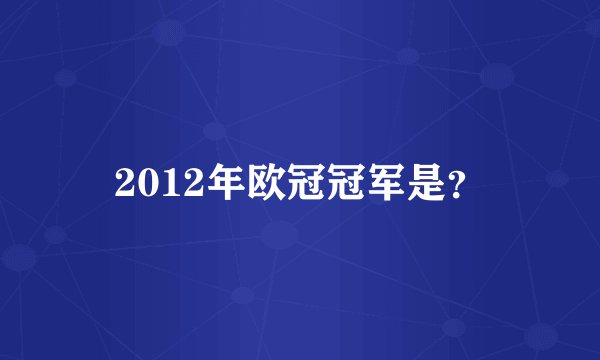 2012年欧冠冠军是?